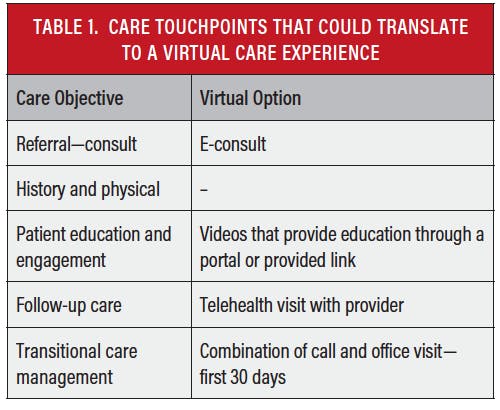 TABLE 1. CARE TOUCHPOINTS THAT COULD TRANSLATE TO A VIRTUAL CARE EXPERIENCE

| Care Objective | Virtual Option |
|---|---|
| Referral—consult | E-consult |
| History and physical | – |
| Patient education and engagement | Videos that provide education through a portal or provided link |
| Follow-up care | Telehealth visit with provider |
| Transitional care management | Combination of call and office visit—first 30 days |